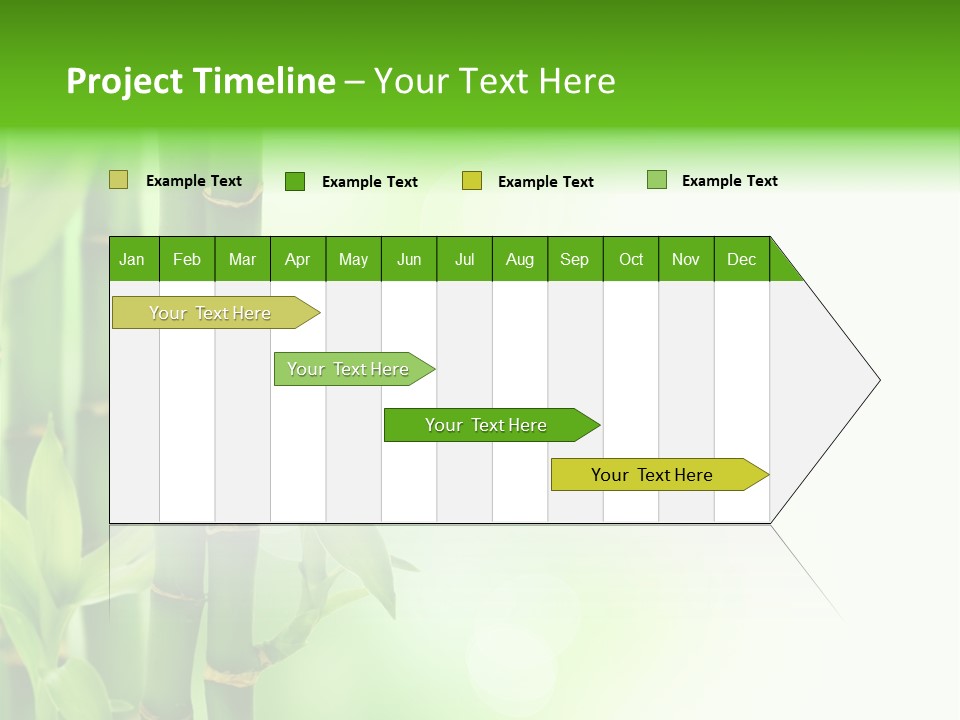 Project Timeline – Your Text Here

Example Text
Example Text
Example Text
Example Text

| Jan | Feb | Mar | Apr | May | Jun | Jul | Aug | Sep | Oct | Nov | Dec |
|---|---|---|---|---|---|---|---|---|---|---|---|

Your Text Here
Your Text Here
Your Text Here
Your Text Here